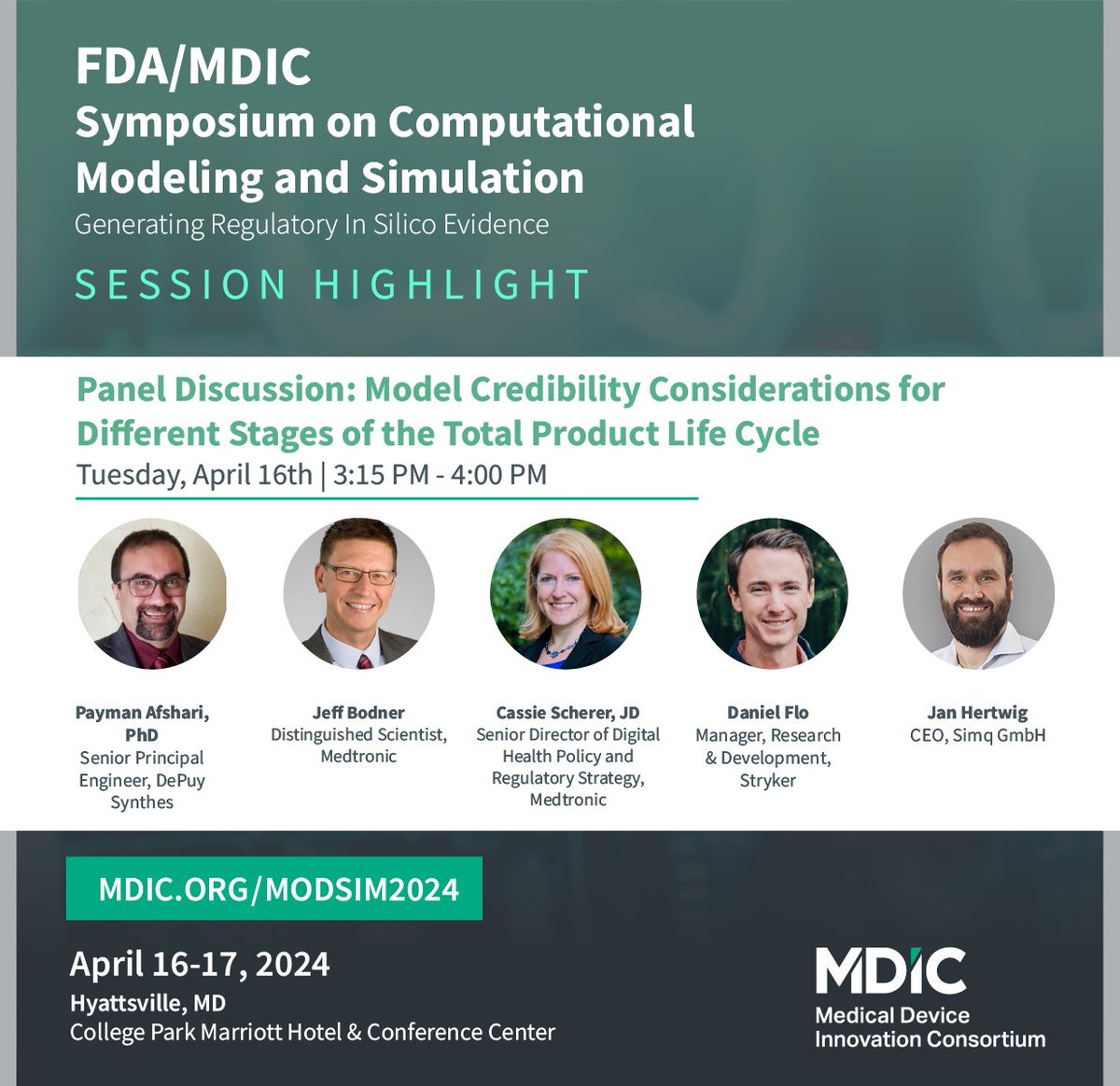 FDA/MDIC
Symposium on Computational Modeling and Simulation
Generating Regulatory In Silico Evidence

SESSION HIGHLIGHT

Panel Discussion: Model Credibility Considerations for Different Stages of the Total Product Life Cycle
Tuesday, April 16th | 3:15 PM - 4:00 PM

Payman Afshari, PhD
Senior Principal Engineer, DePuy Synthes

Jeff Bodner
Distinguished Scientist, Medtronic

Cassie Scherer, JD
Senior Director of Digital Health Policy and Regulatory Strategy, Medtronic

Daniel Flo
Manager, Research & Development, Stryker

Jan Hertwig
CEO, Simq GmbH

MDIC.ORG/MODSIM2024

April 16-17, 2024
Hyattsville, MD
College Park Marriott Hotel & Conference Center

MDIC
Medical Device Innovation Consortium